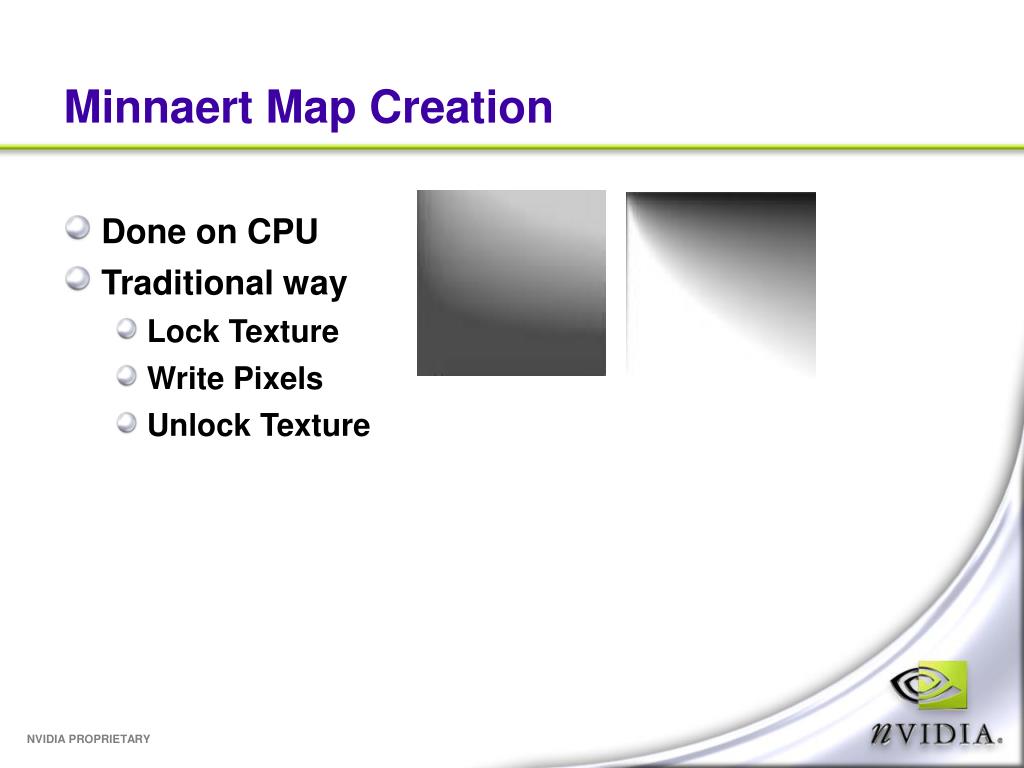 Minnaert Map Creation

Done on CPU
Traditional way
Lock Texture
Write Pixels
Unlock Texture

NVIDIA PROPRIETARY

nVIDIA.